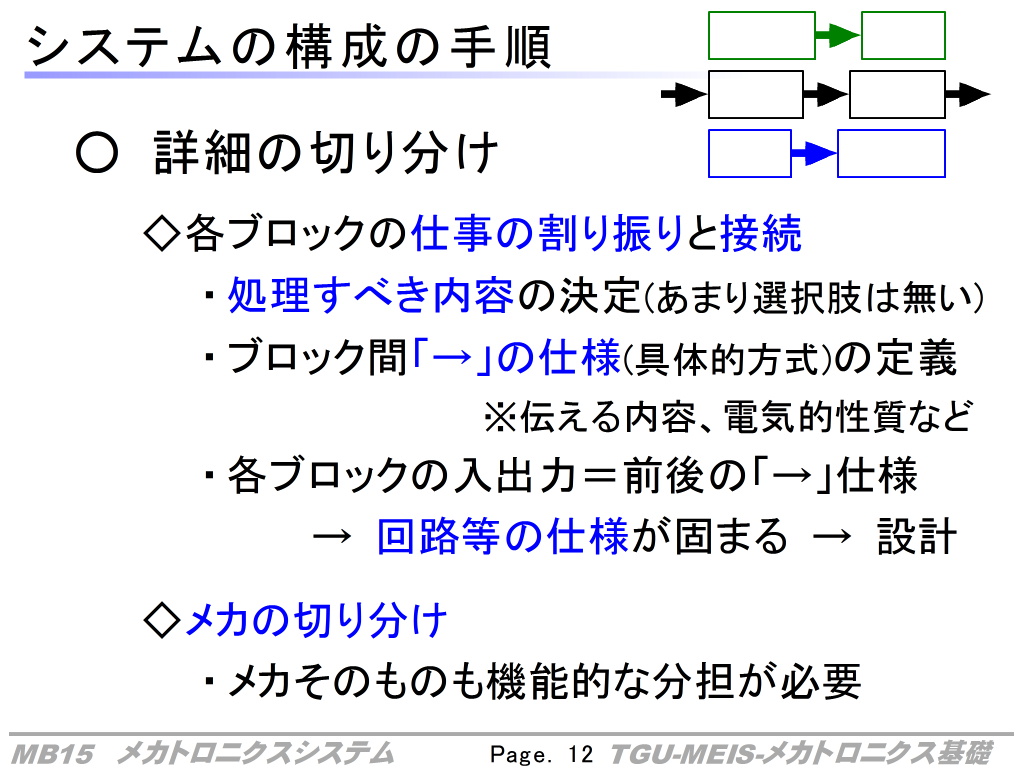 システムの構成の手順

○ 詳細の切り分け

◇各ブロックの仕事の割り振りと接続

・処理すべき内容の決定(あまり選択肢は無い)

・ブロック間「→」の仕様(具体的方式)の定義

※伝える内容、電気的性質など

・各ブロックの入出力＝前後の「→」仕様

→ 回路等の仕様が固まる → 設計

◇メカの切り分け

・メカそのものも機能的な分担が必要

MB15 メカトロニクスシステム Page. 12 TGU-MEIS-メカトロニクス基礎